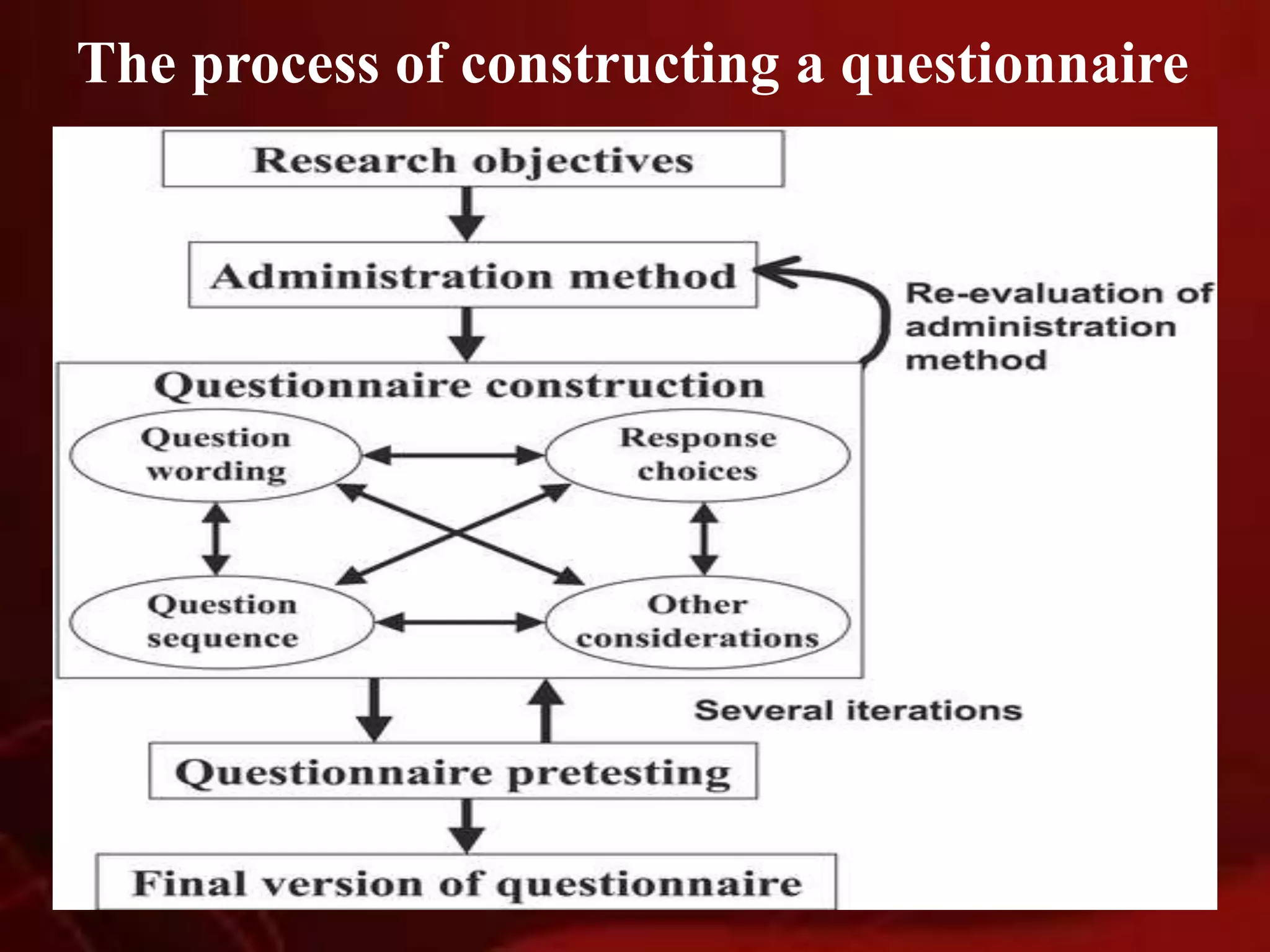 The process of constructing a questionnaire

Research objectives

Administration method

Re-evaluation of administration method

Questionnaire construction

Question wording

Response choices

Question sequence

Other considerations

Several iterations

Questionnaire pretesting

Final version of questionnaire